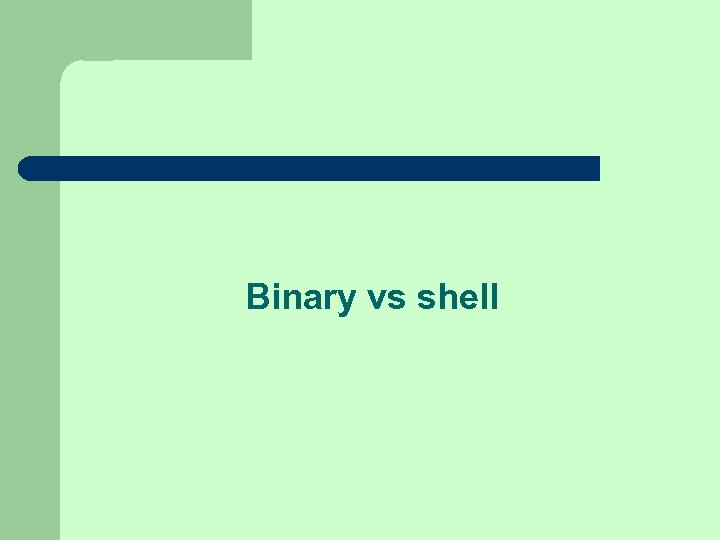 Binary vs shell